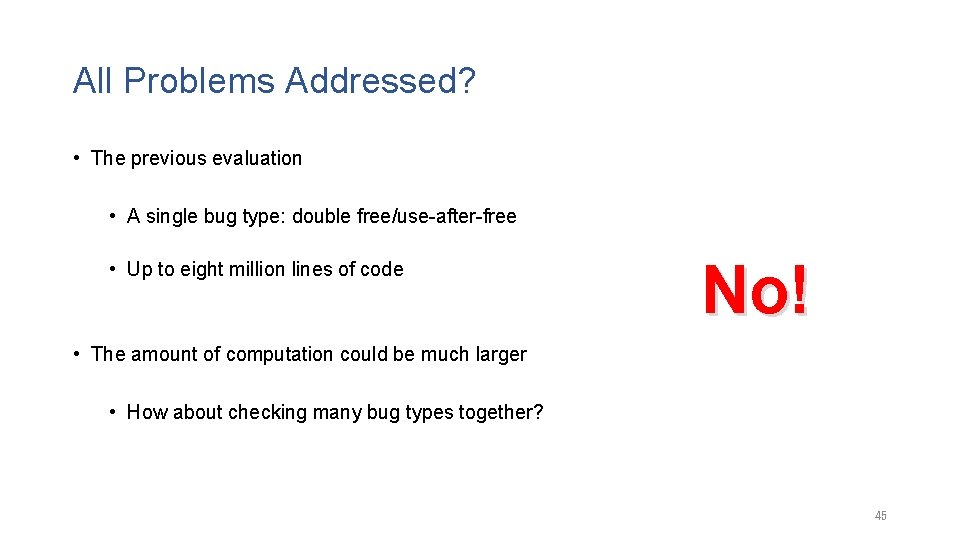 All Problems Addressed?

• The previous evaluation

• A single bug type: double free/use-after-free

• Up to eight million lines of code

No!

• The amount of computation could be much larger

• How about checking many bug types together?

45